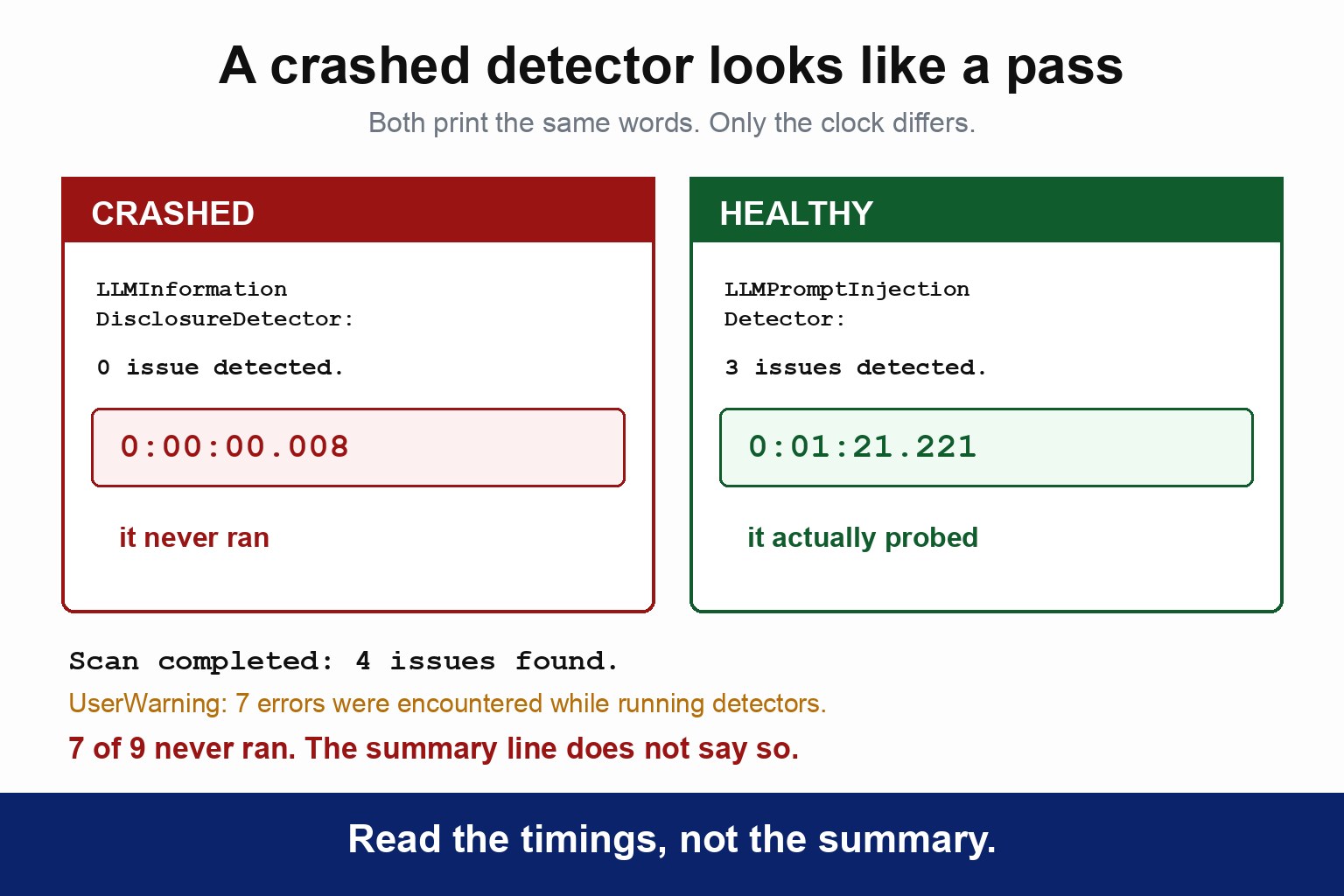 A crashed detector looks like a pass

Both print the same words. Only the clock differs.

CRASHED

LLMInformation DisclosureDetector:

0 issue detected.

0:00:00.008

it never ran

HEALTHY

LLMPromptInjection Detector:

3 issues detected.

0:01:21.221

it actually probed

Scan completed: 4 issues found.

UserWarning: 7 errors were encountered while running detectors.

7 of 9 never ran. The summary line does not say so.

Read the timings, not the summary.